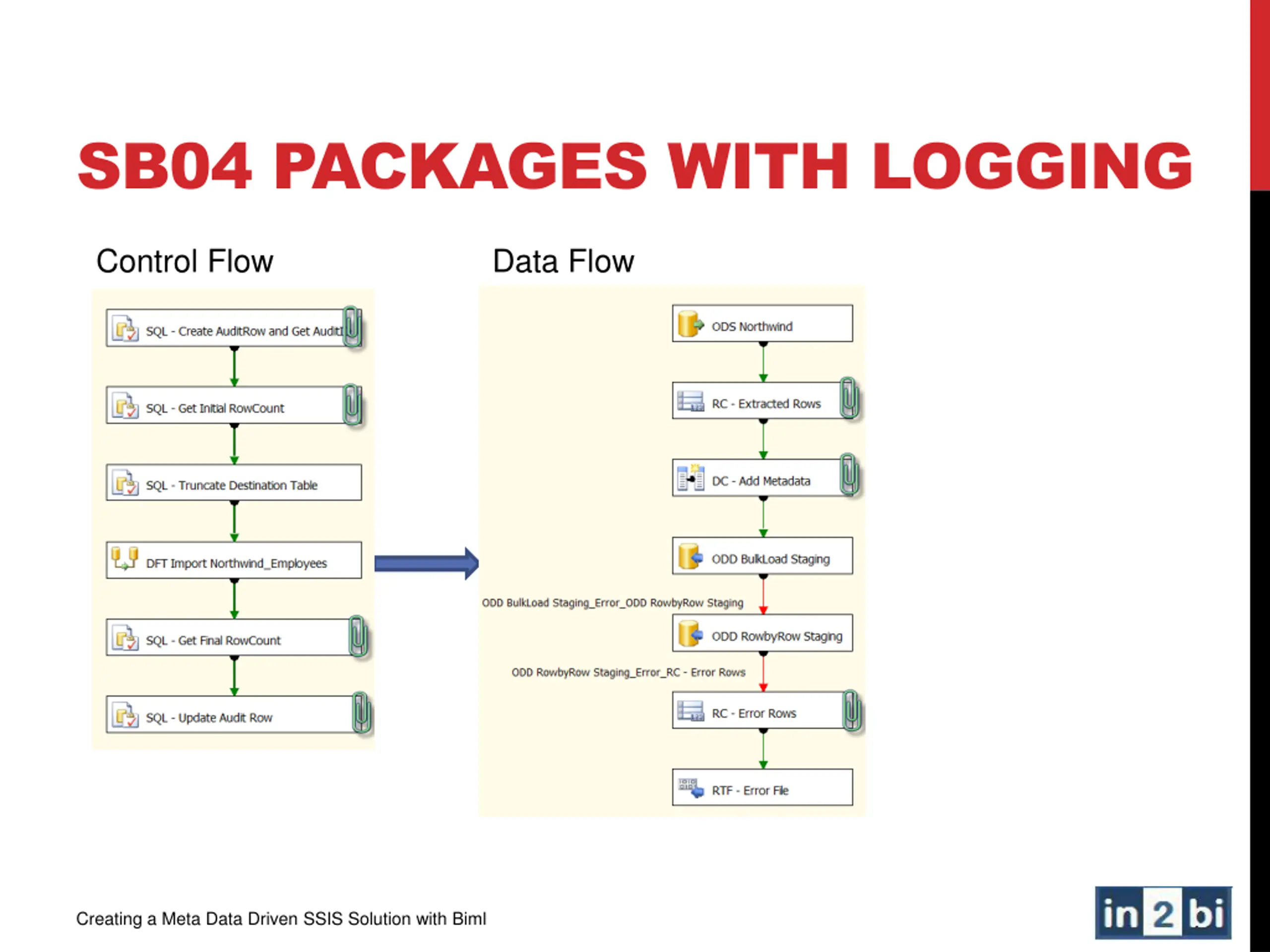 SB04 PACKAGES WITH LOGGING

Control Flow

SQL - Create AuditRow and Get AuditI

SQL - Get Initial RowCount

SQL - Truncate Destination Table

DFT Import Northwind_Employees

SQL - Get Final RowCount

SQL - Update Audit Row

Data Flow

ODS Northwind

RC - Extracted Rows

DC - Add Metadata

ODD BulkLoad Staging

ODD BulkLoad Staging_Error_ODD RowbyRow Staging

ODD RowbyRow Staging

ODD RowbyRow Staging_Error_RC - Error Rows

RC - Error Rows

RTF - Error File

Creating a Meta Data Driven SSIS Solution with Biml

in 2 bi